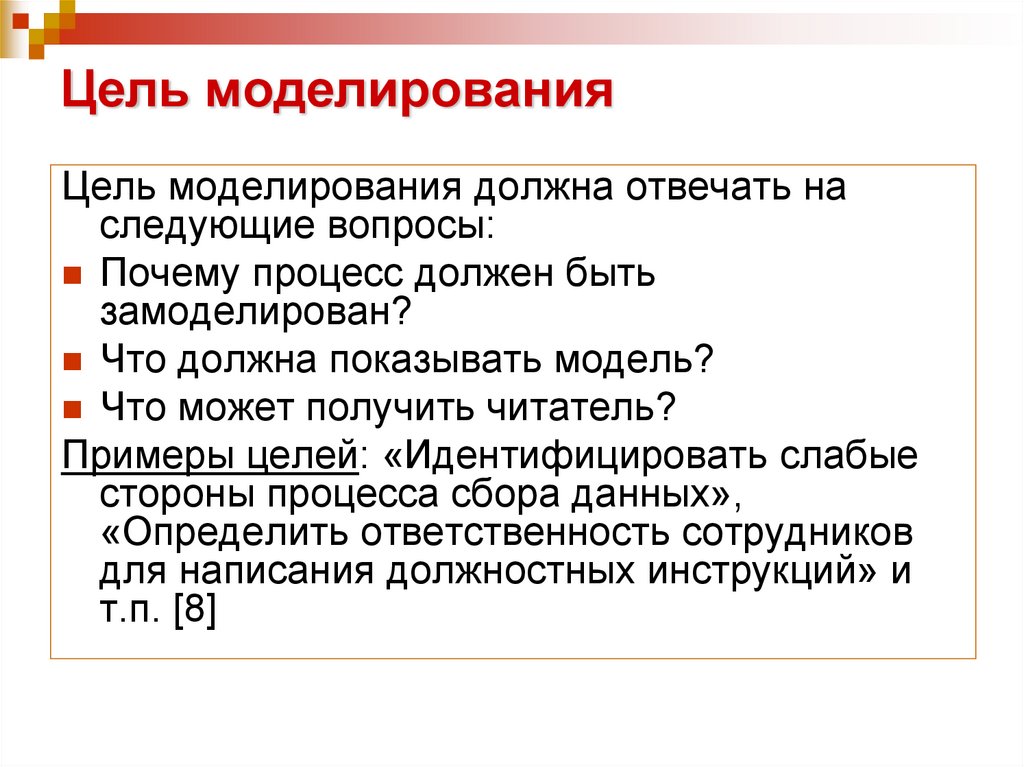 Цель моделирования

Цель моделирования должна отвечать на следующие вопросы:

Почему процесс должен быть замоделирован?

Что должна показывать модель?

Что может получить читатель?

Примеры целей: «Идентифицировать слабые стороны процесса сбора данных», «Определить ответственность сотрудников для написания должностных инструкций» и т.п. [8]